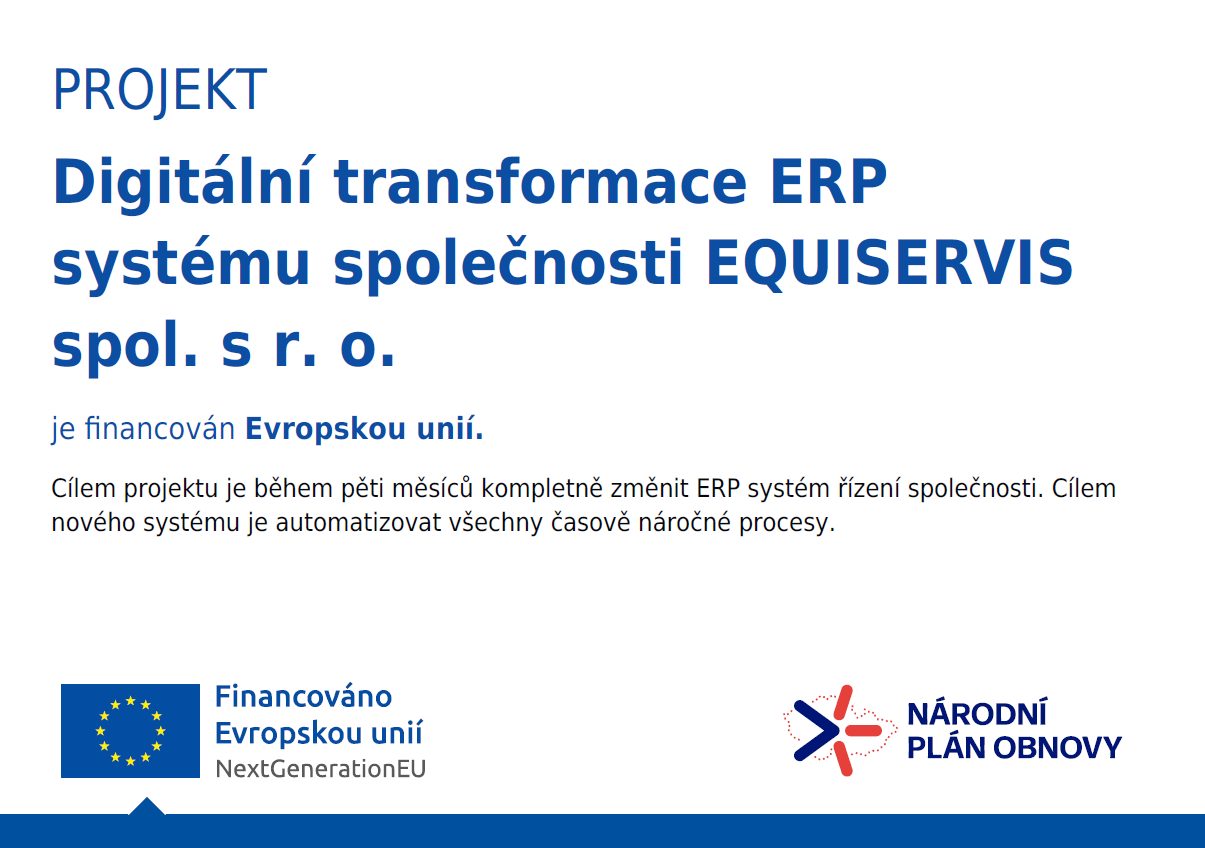 PROJEKT

Digitální transformace ERP systému společnosti EQUISERVIS spol. s r. o.

je financován Evropskou unií.

Cílem projektu je během pěti měsíců kompletně změnit ERP systém řízení společnosti. Cílem nového systému je automatizovat všechny časově náročné procesy.

Financováno Evropskou unií
NextGenerationEU

NÁRODNÍ PLÁN OBNOVY